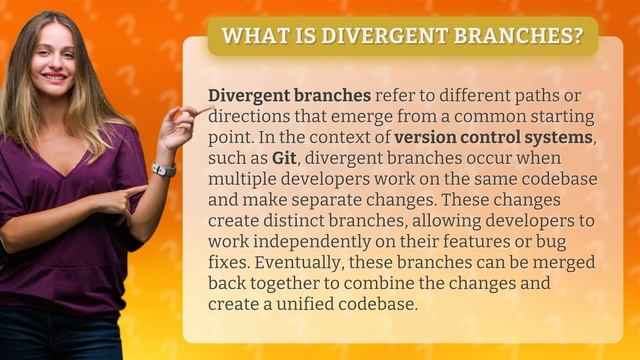 WHAT IS DIVERGENT BRANCHES?

Divergent branches refer to different paths or directions that emerge from a common starting point. In the context of version control systems, such as Git, divergent branches occur when multiple developers work on the same codebase and make separate changes. These changes create distinct branches, allowing developers to work independently on their features or bug fixes. Eventually, these branches can be merged back together to combine the changes and create a unified codebase.